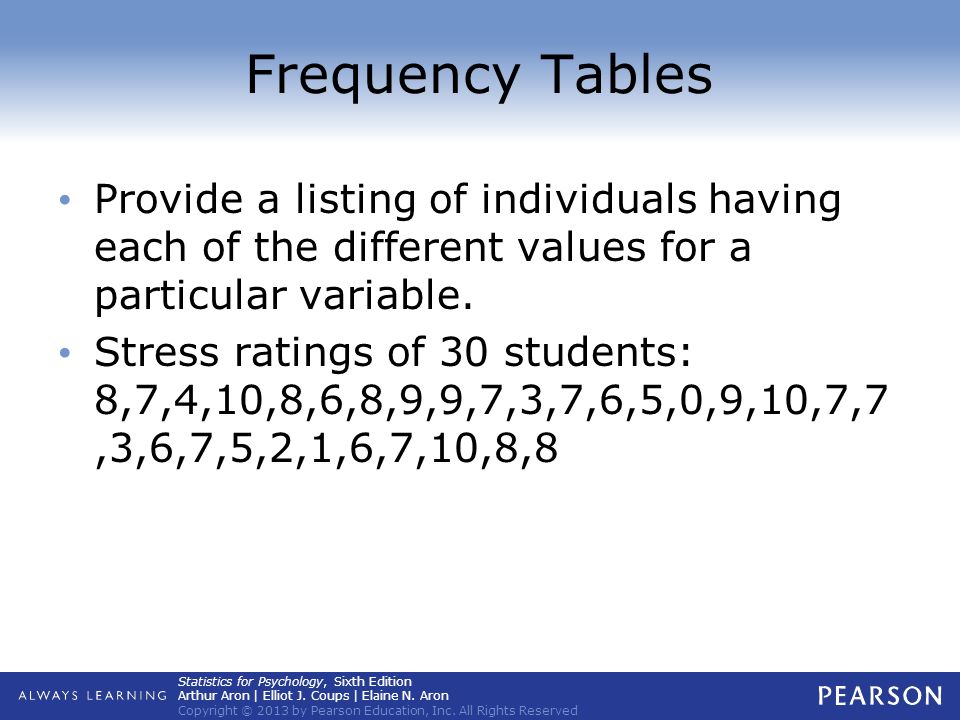 Frequency Tables

• Provide a listing of individuals having each of the different values for a particular variable.

• Stress ratings of 30 students: 8,7,4,10,8,6,8,9,9,7,3,7,6,5,0,9,10,7,7,3,6,7,5,2,1,6,7,10,8,8

ALWAYS LEARNING

Statistics for Psychology, Sixth Edition
Arthur Aron | Elliot J. Coups | Elaine N. Aron
Copyright © 2013 by Pearson Education, Inc. All Rights Reserved

PEARSON